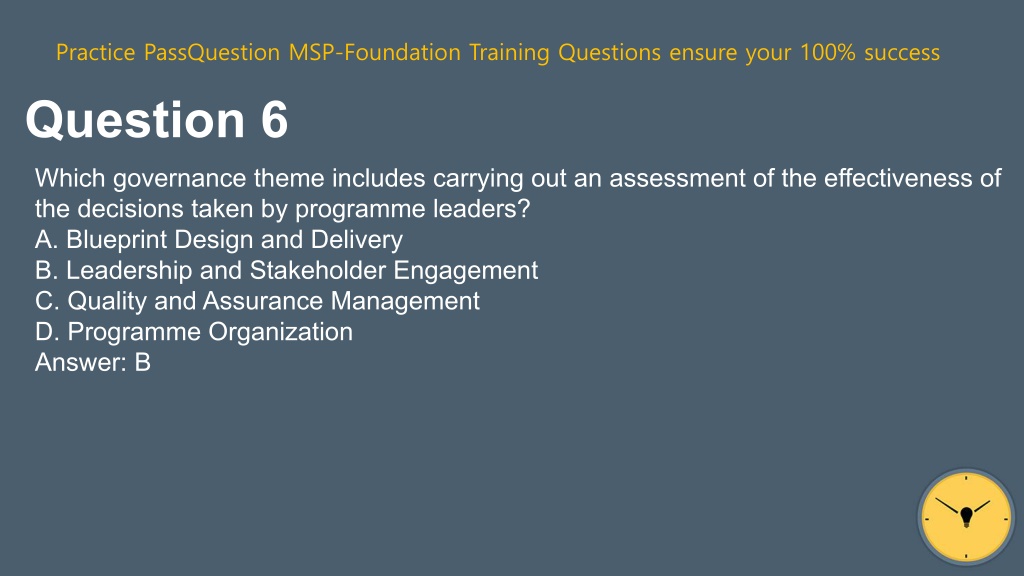 Practice PassQuestion MSP-Foundation Training Questions ensure your 100% success

Question 6

Which governance theme includes carrying out an assessment of the effectiveness of the decisions taken by programme leaders?
A. Blueprint Design and Delivery
B. Leadership and Stakeholder Engagement
C. Quality and Assurance Management
D. Programme Organization
Answer: B